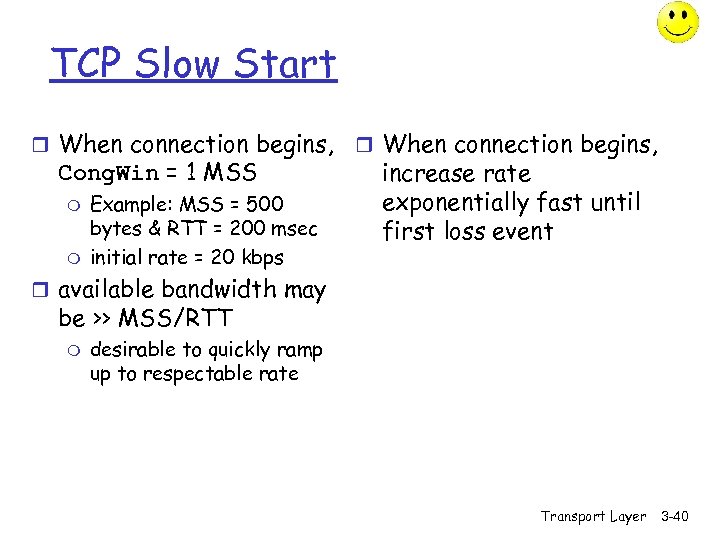 TCP Slow Start

When connection begins, CongWin = 1 MSS

Example: MSS = 500 bytes & RTT = 200 msec

initial rate = 20 kbps

available bandwidth may be >> MSS/RTT

desirable to quickly ramp up to respectable rate

When connection begins, increase rate exponentially fast until first loss event

Transport Layer 3-40